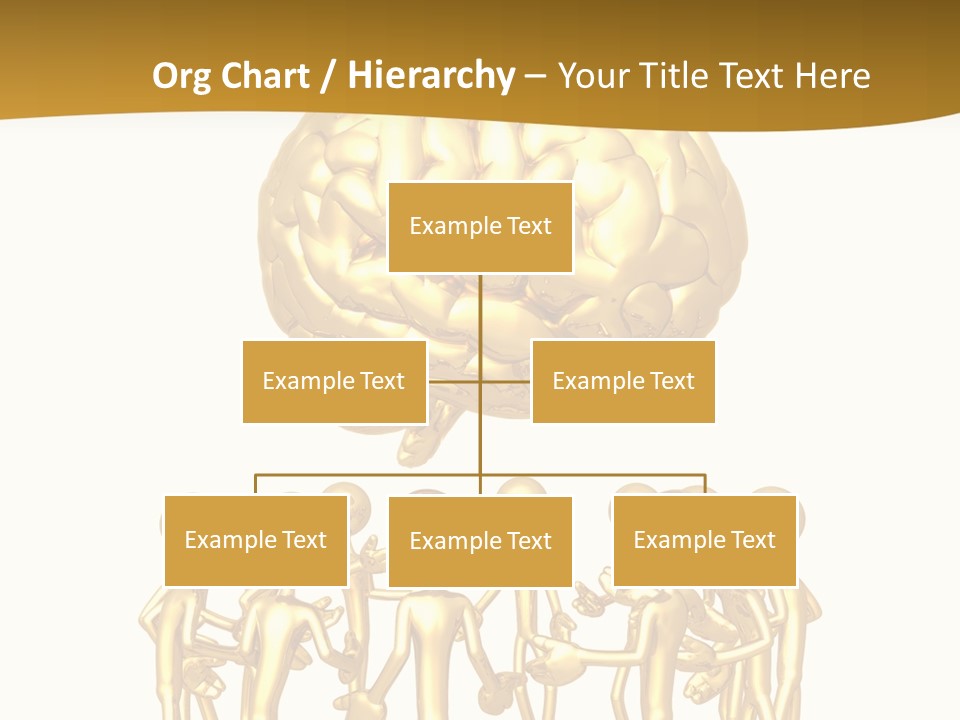 Org Chart / Hierarchy – Your Title Text Here

Example Text

Example Text

Example Text

Example Text

Example Text

Example Text